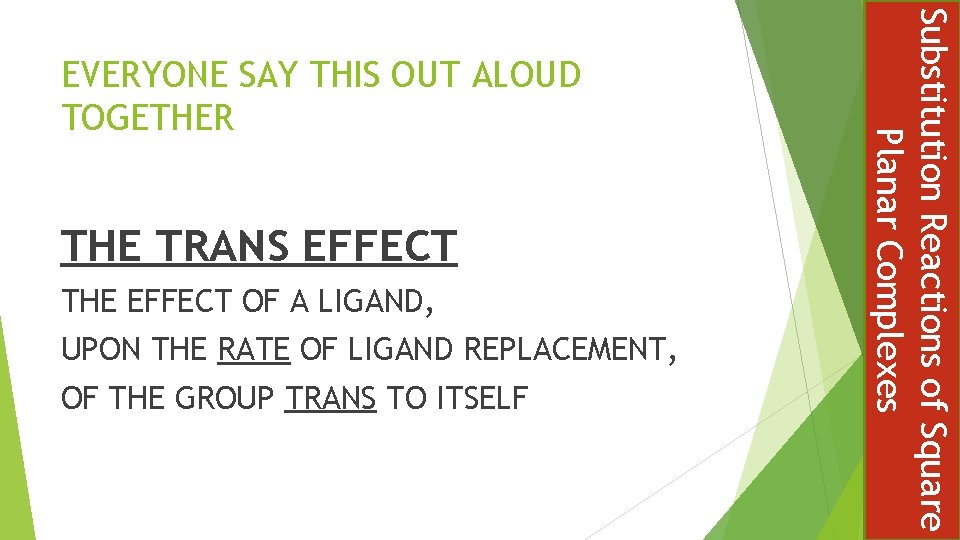 EVERYONE SAY THIS OUT ALOUD TOGETHER

THE TRANS EFFECT

THE EFFECT OF A LIGAND,

UPON THE RATE OF LIGAND REPLACEMENT,

OF THE GROUP TRANS TO ITSELF

Substitution Reactions of Square Planar Complexes